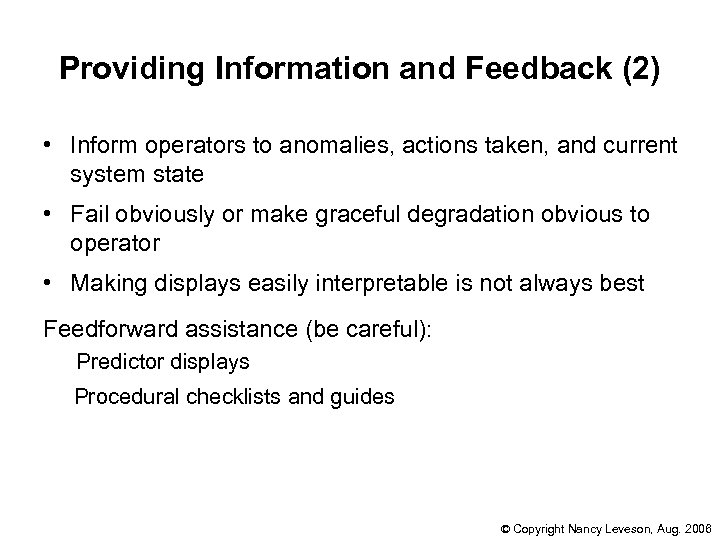 Providing Information and Feedback (2)

• Inform operators to anomalies, actions taken, and current system state

• Fail obviously or make graceful degradation obvious to operator

• Making displays easily interpretable is not always best

Feedforward assistance (be careful):

Predictor displays

Procedural checklists and guides

© Copyright Nancy Leveson, Aug. 2006